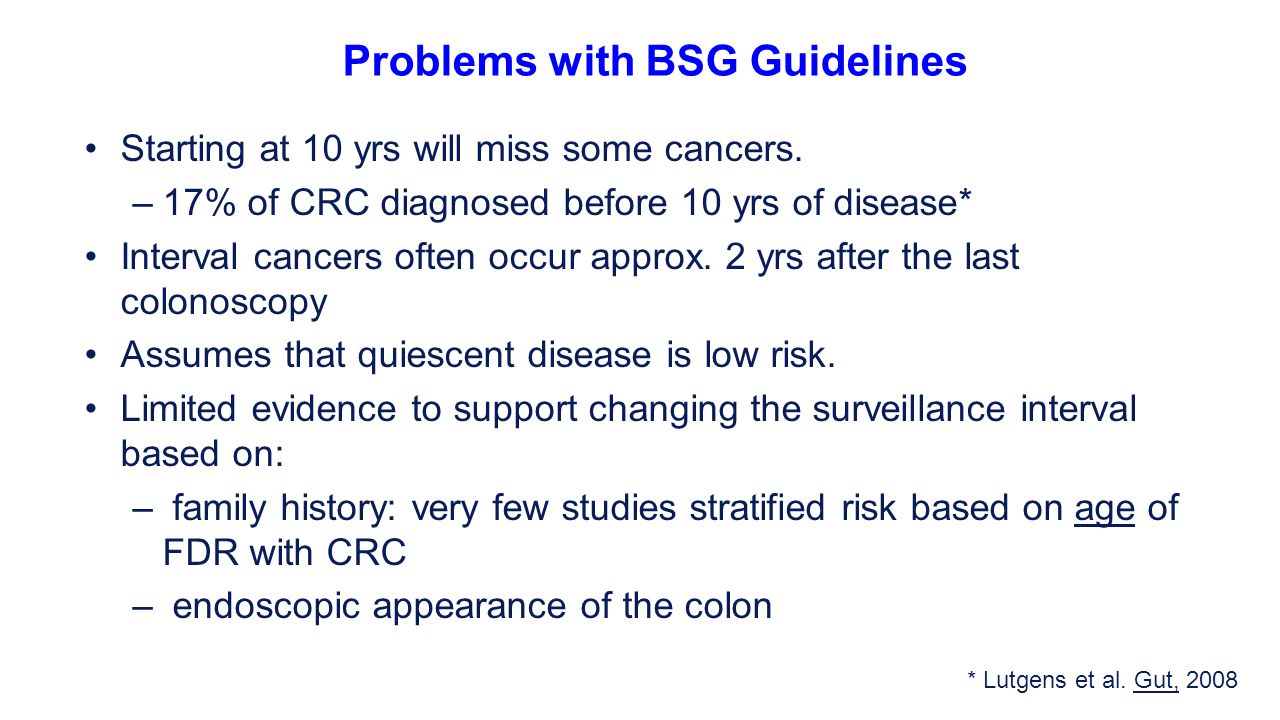 Problems with BSG Guidelines

• Starting at 10 yrs will miss some cancers.
– 17% of CRC diagnosed before 10 yrs of disease*

• Interval cancers often occur approx. 2 yrs after the last colonoscopy

• Assumes that quiescent disease is low risk.

• Limited evidence to support changing the surveillance interval based on:
– family history: very few studies stratified risk based on age of FDR with CRC
– endoscopic appearance of the colon

* Lutgens et al. Gut, 2008